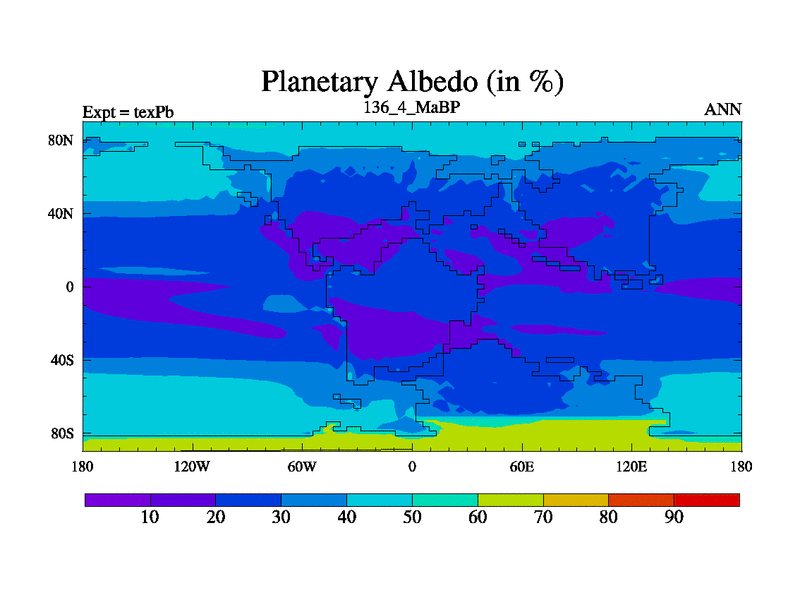 Planetary Albedo (in %)

Expt = texPb

136_4_MaBP

ANN

80N

40N

0

40S

80S

180

120W

60W

0

60E

120E

180

10

20

30

40

50

60

70

80

90